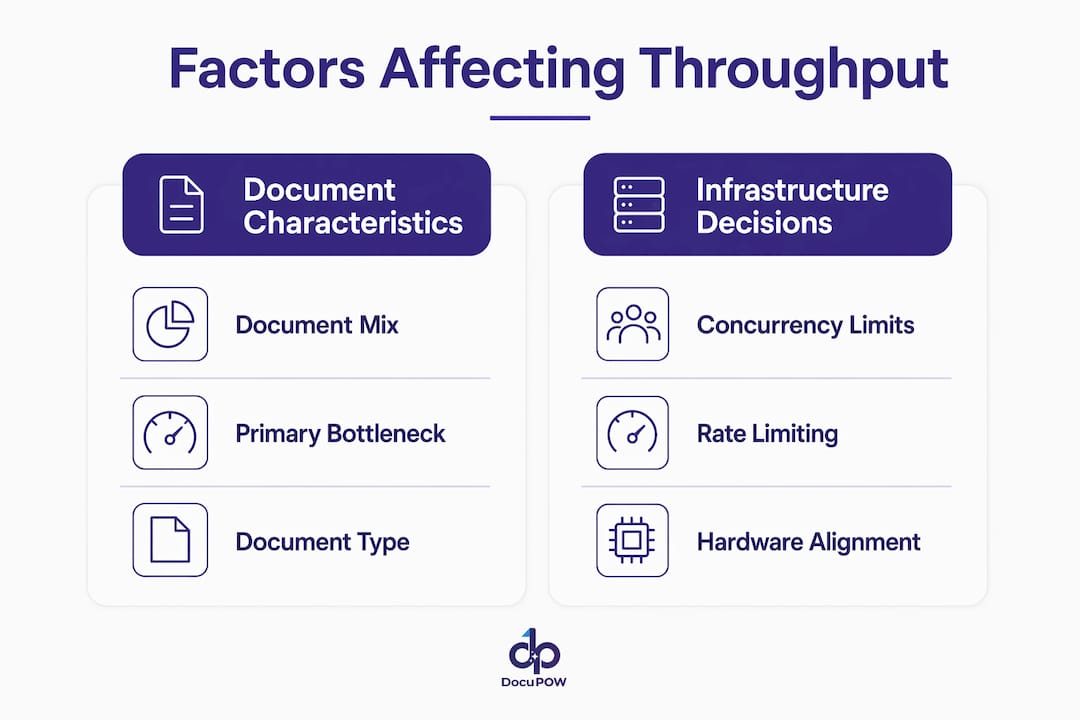 Factors Affecting Throughput

Document Characteristics

Document Mix

Primary Bottleneck

Document Type

Infrastructure Decisions

Concurrency Limits

Rate Limiting

Hardware Alignment

DocuPOW